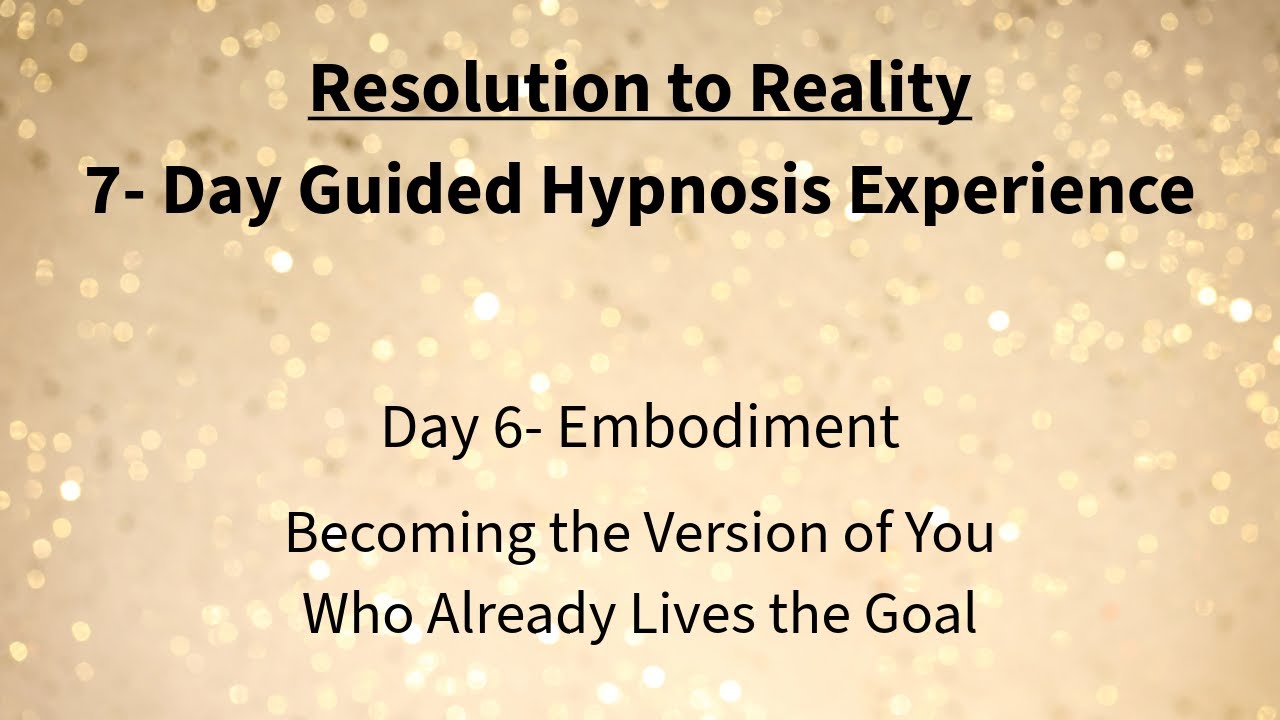 Resolution to Reality
7- Day Guided Hypnosis Experience

Day 6- Embodiment

Becoming the Version of You Who Already Lives the Goal